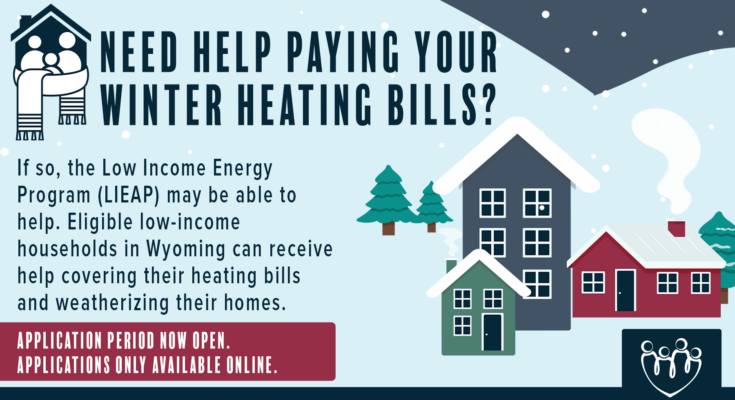 NEED HELP PAYING YOUR WINTER HEATING BILLS?

If so, the Low Income Energy Program (LIEAP) may be able to help. Eligible low-income households in Wyoming can receive help covering their heating bills and weatherizing their homes.

APPLICATION PERIOD NOW OPEN.
APPLICATIONS ONLY AVAILABLE ONLINE.